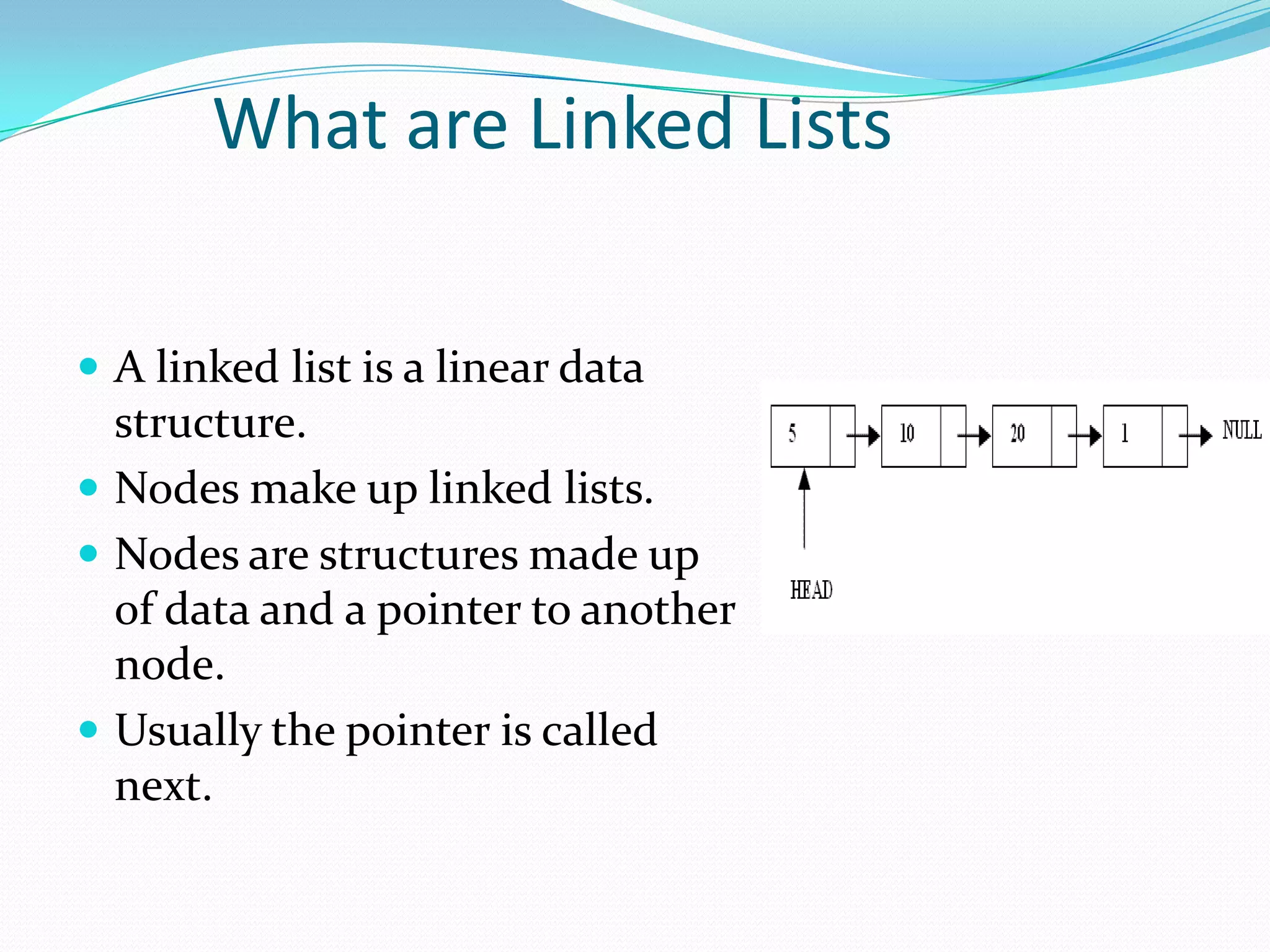 What are Linked Lists

- A linked list is a linear data structure.
- Nodes make up linked lists.
- Nodes are structures made up of data and a pointer to another node.
- Usually the pointer is called next.

5 10 20 1 NULL

HEAD